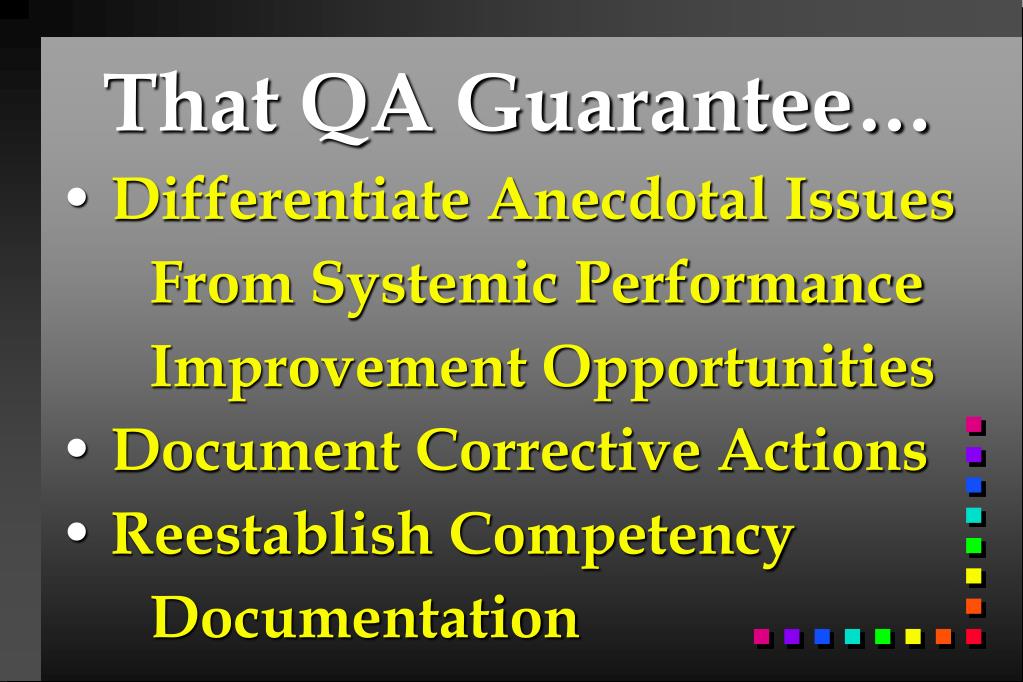 That QA Guarantee…

• Differentiate Anecdotal Issues From Systemic Performance Improvement Opportunities
• Document Corrective Actions
• Reestablish Competency Documentation